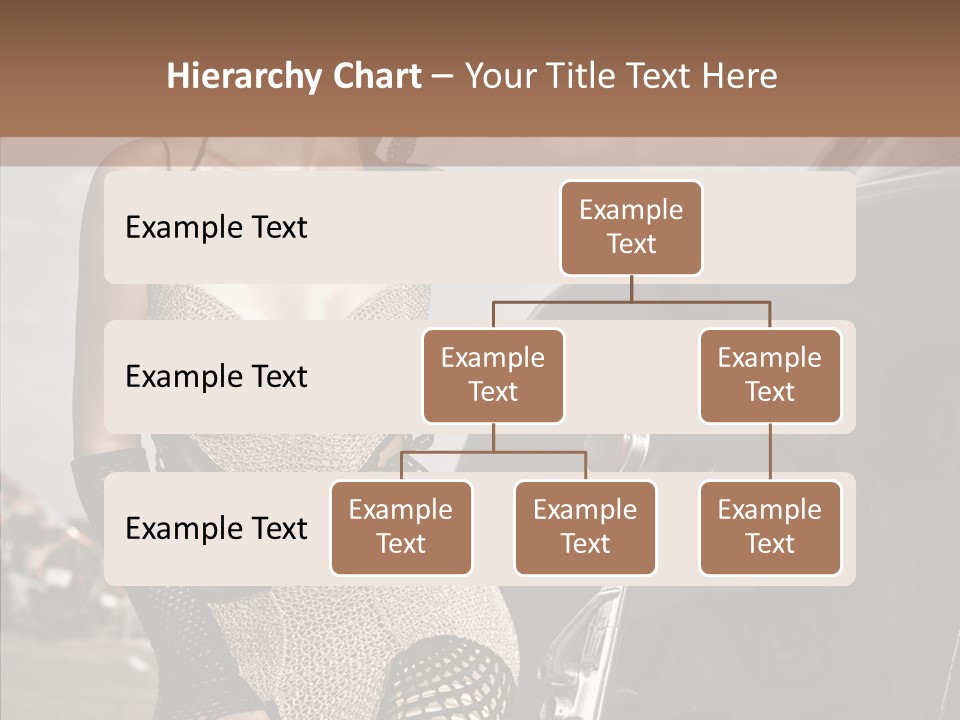 Hierarchy Chart – Your Title Text Here

Example Text

Example Text

Example Text

Example Text

Example Text

Example Text

Example Text

Example Text

Example Text